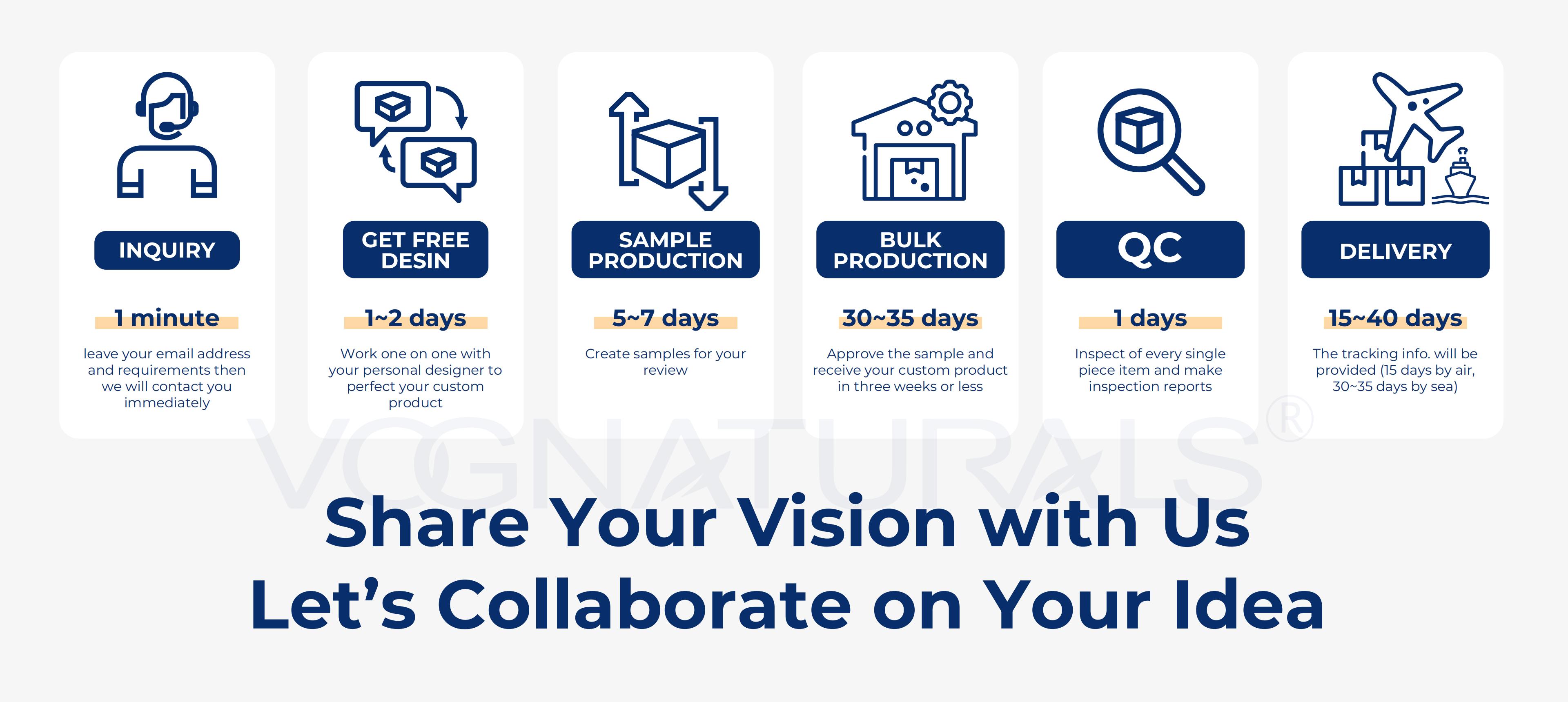 INQUIRY

1 minute

leave your email address and requirements then we will contact you immediately

GET FREE DESIN

1~2 days

Work one on one with your personal designer to perfect your custom product

SAMPLE PRODUCTION

5~7 days

Create samples for your review

BULK PRODUCTION

30~35 days

Approve the sample and receive your custom product in three weeks or less

QC

1 days

Inspect of every single piece item and make inspection reports

DELIVERY

15~40 days

The tracking info. will be provided (15 days by air, 30~35 days by sea)

VCGNATURALS®

Share Your Vision with Us
Let's Collaborate on Your Idea